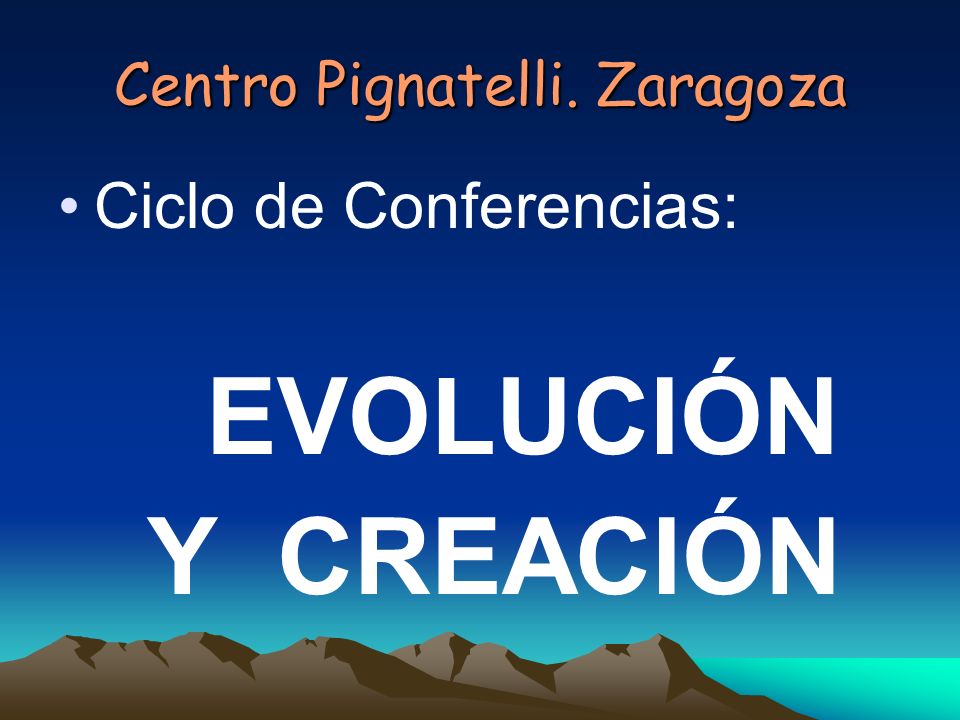 Centro Pignatelli. Zaragoza

• Ciclo de Conferencias:

EVOLUCIÓN Y CREACIÓN